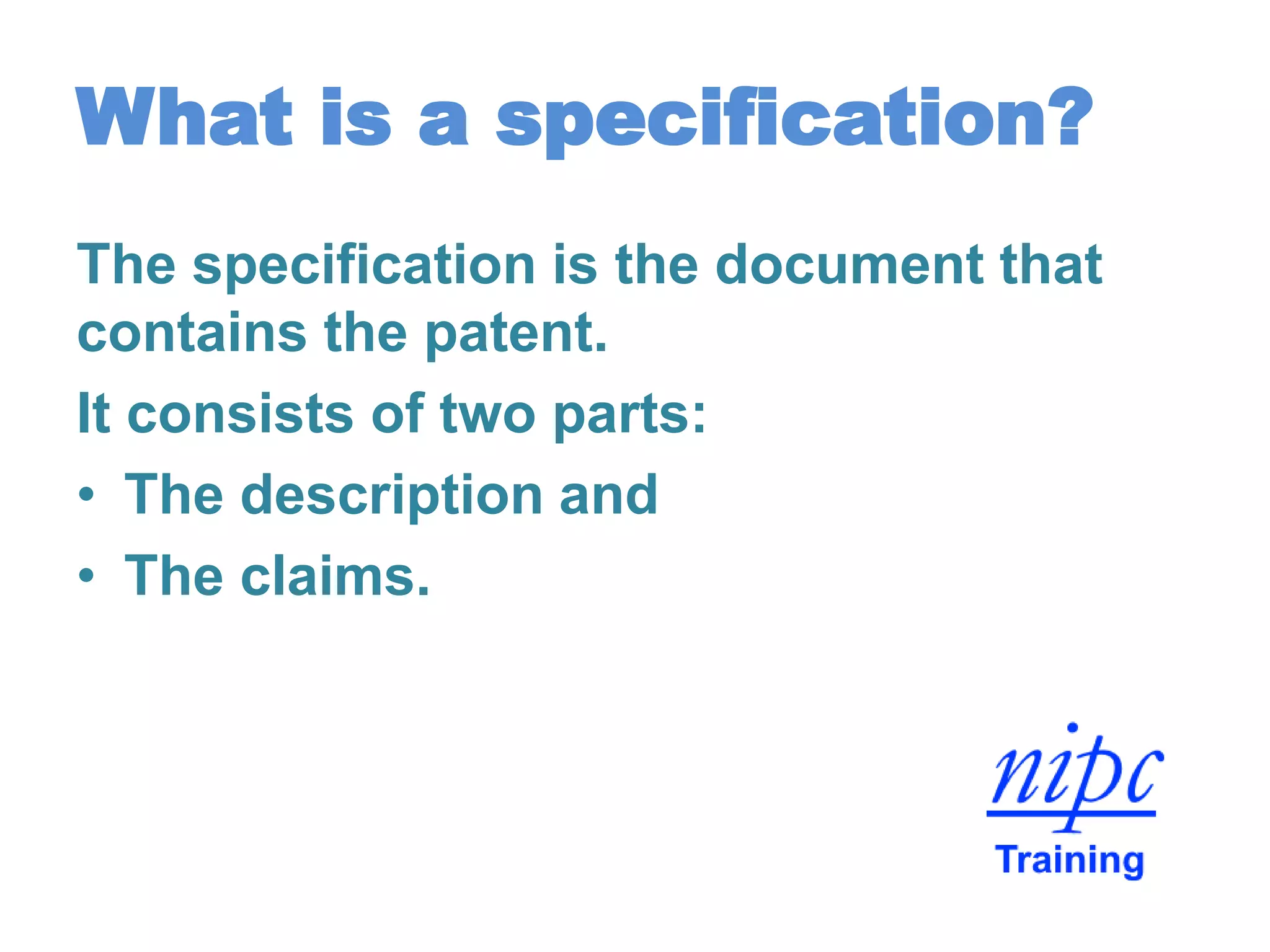 What is a specification?

The specification is the document that contains the patent.

It consists of two parts:

• The description and
• The claims.

nipc
Training